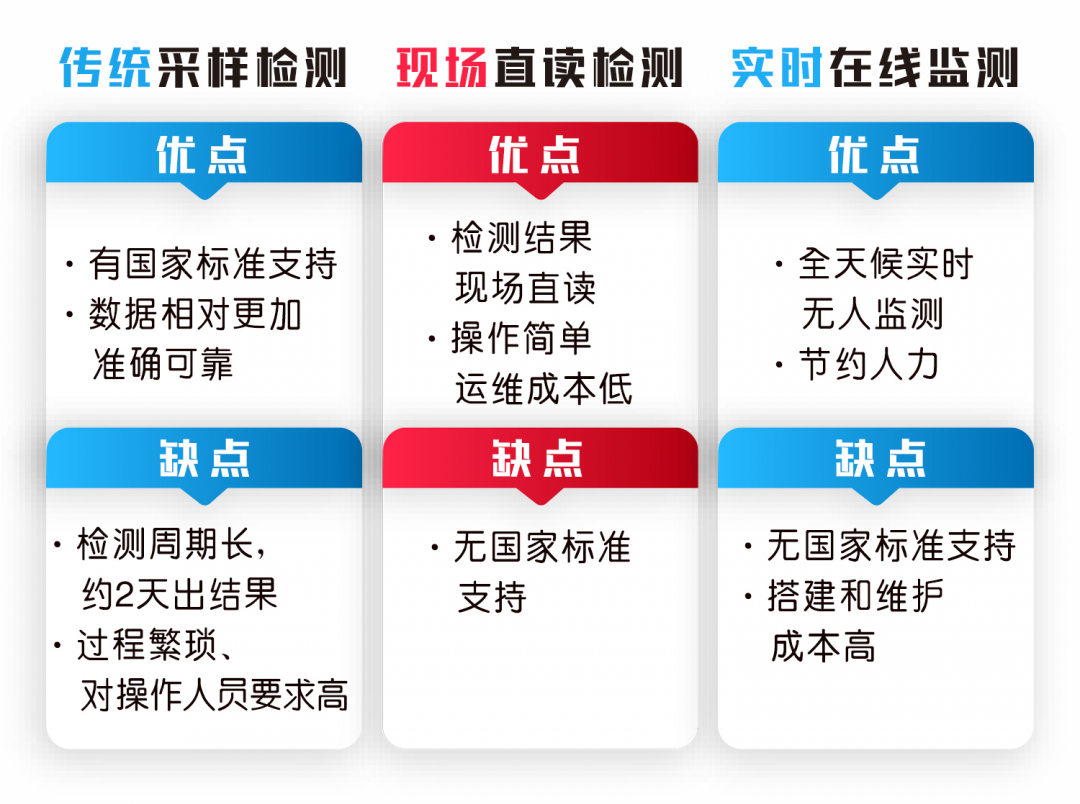 传统采样检测

优点

· 有国家标准支持
· 数据相对更加准确可靠

缺点

· 检测周期长，约2天出结果
· 过程繁琐、对操作人员要求高

现场直读检测

优点

· 检测结果现场直读
· 操作简单运维成本低

缺点

· 无国家标准支持

实时在线监测

优点

· 全天候实时无人监测
· 节约人力

缺点

· 无国家标准支持
· 搭建和维护成本高